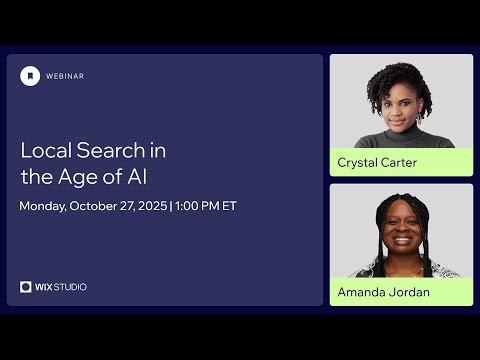 WEBINAR

Local Search in the Age of AI

Monday, October 27, 2025 | 1:00 PM ET

WIX STUDIO

Crystal Carter

Amanda Jordan